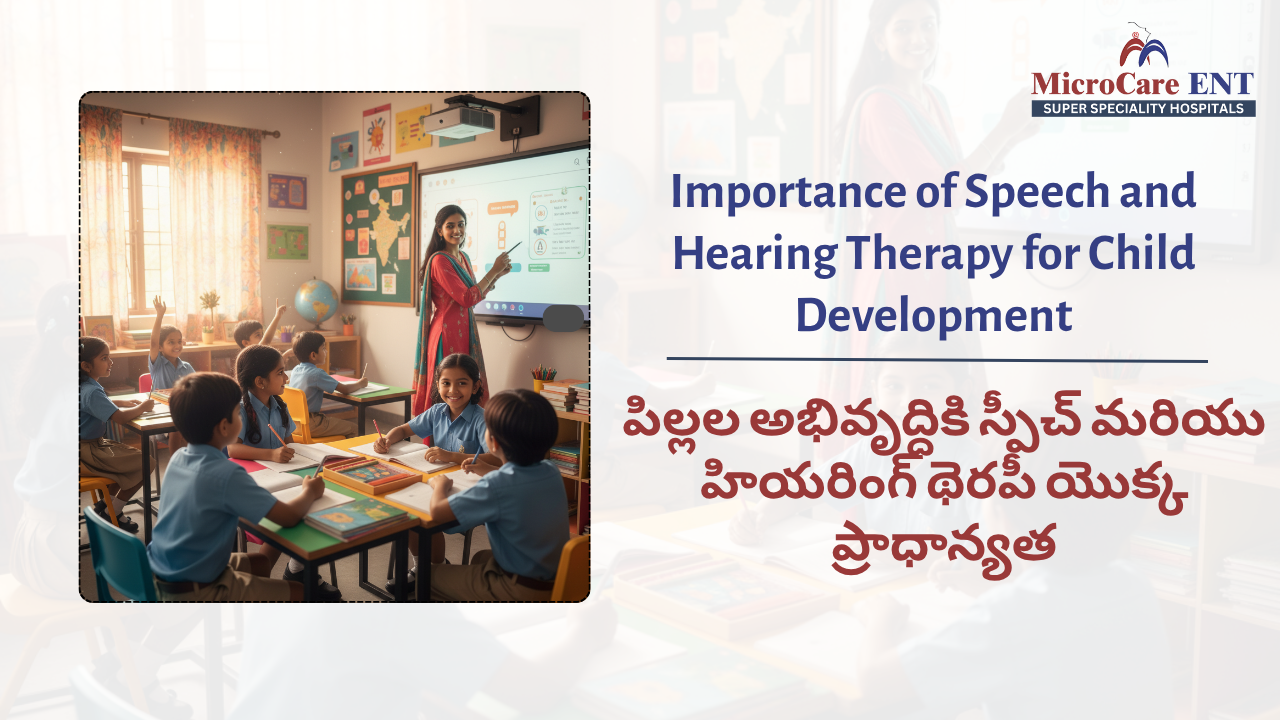 MicroCare ENT
SUPER SPECIALITY HOSPITALS

Importance of Speech and Hearing Therapy for Child Development

పిల్లల అభివృద్ధికి స్పీచ్ మరియు హియరింగ్ థెరపీ యొక్క ప్రాధాన్యత